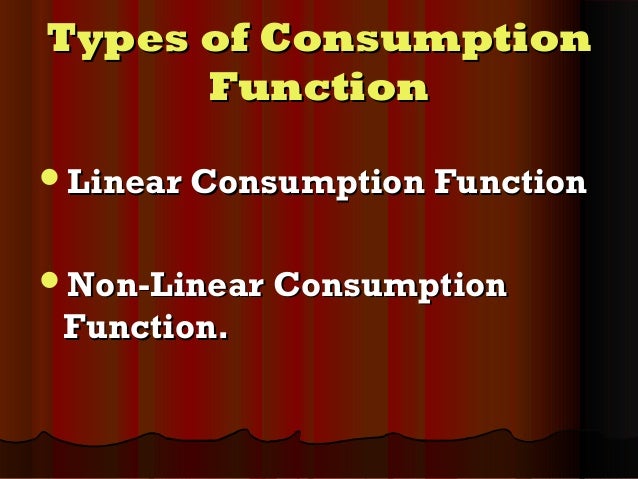 Types of Consumption Function

• Linear Consumption Function

• Non-Linear Consumption Function.